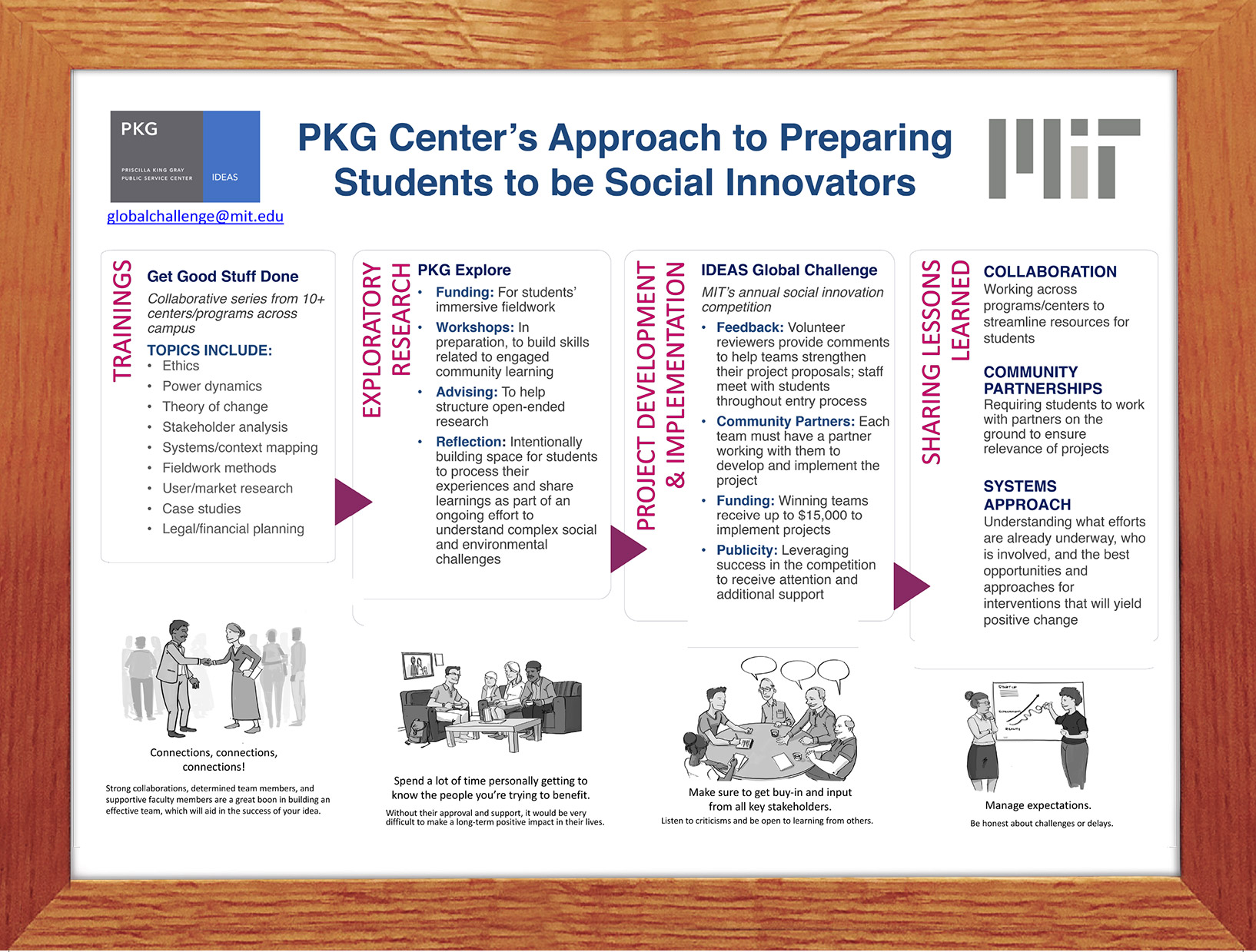 PKG
PRISCILLA KING GRAY PUBLIC SERVICE CENTER
IDEAS

globalchallenge@mit.edu

PKG Center's Approach to Preparing Students to be Social Innovators

TRAININGS

Get Good Stuff Done

Collaborative series from 10+ centers/programs across campus

TOPICS INCLUDE:
• Ethics
• Power dynamics
• Theory of change
• Stakeholder analysis
• Systems/context mapping
• Fieldwork methods
• User/market research
• Case studies
• Legal/financial planning

EXPLORATORY RESEARCH

PKG Explore
• Funding: For students' immersive fieldwork
• Workshops: In preparation, to build skills related to engaged community learning
• Advising: To help structure open-ended research
• Reflection: Intentionally building space for students to process their experiences and share learnings as part of an ongoing effort to understand complex social and environmental challenges

PROJECT DEVELOPMENT & IMPLEMENTATION

IDEAS Global Challenge

MIT's annual social innovation competition
• Feedback: Volunteer reviewers provide comments to help teams strengthen their project proposals; staff meet with students throughout entry process
• Community Partners: Each team must have a partner working with them to develop and implement the project
• Funding: Winning teams receive up to $15,000 to implement projects
• Publicity: Leveraging success in the competition to receive attention and additional support

SHARING LESSONS LEARNED

COLLABORATION
Working across programs/centers to streamline resources for students

COMMUNITY PARTNERSHIPS
Requiring students to work with partners on the ground to ensure relevance of projects

SYSTEMS APPROACH
Understanding what efforts are already underway, who is involved, and the best opportunities and approaches for interventions that will yield positive change

Connections, connections, connections!

Strong collaborations, determined team members, and supportive faculty members are a great boon in building an effective team, which will aid in the success of your idea.

Spend a lot of time personally getting to know the people you're trying to benefit.

Without their approval and support, it would be very difficult to make a long-term positive impact in their lives.

Make sure to get buy-in and input from all key stakeholders.

Listen to criticisms and be open to learning from others.

Manage expectations.

Be honest about challenges or delays.